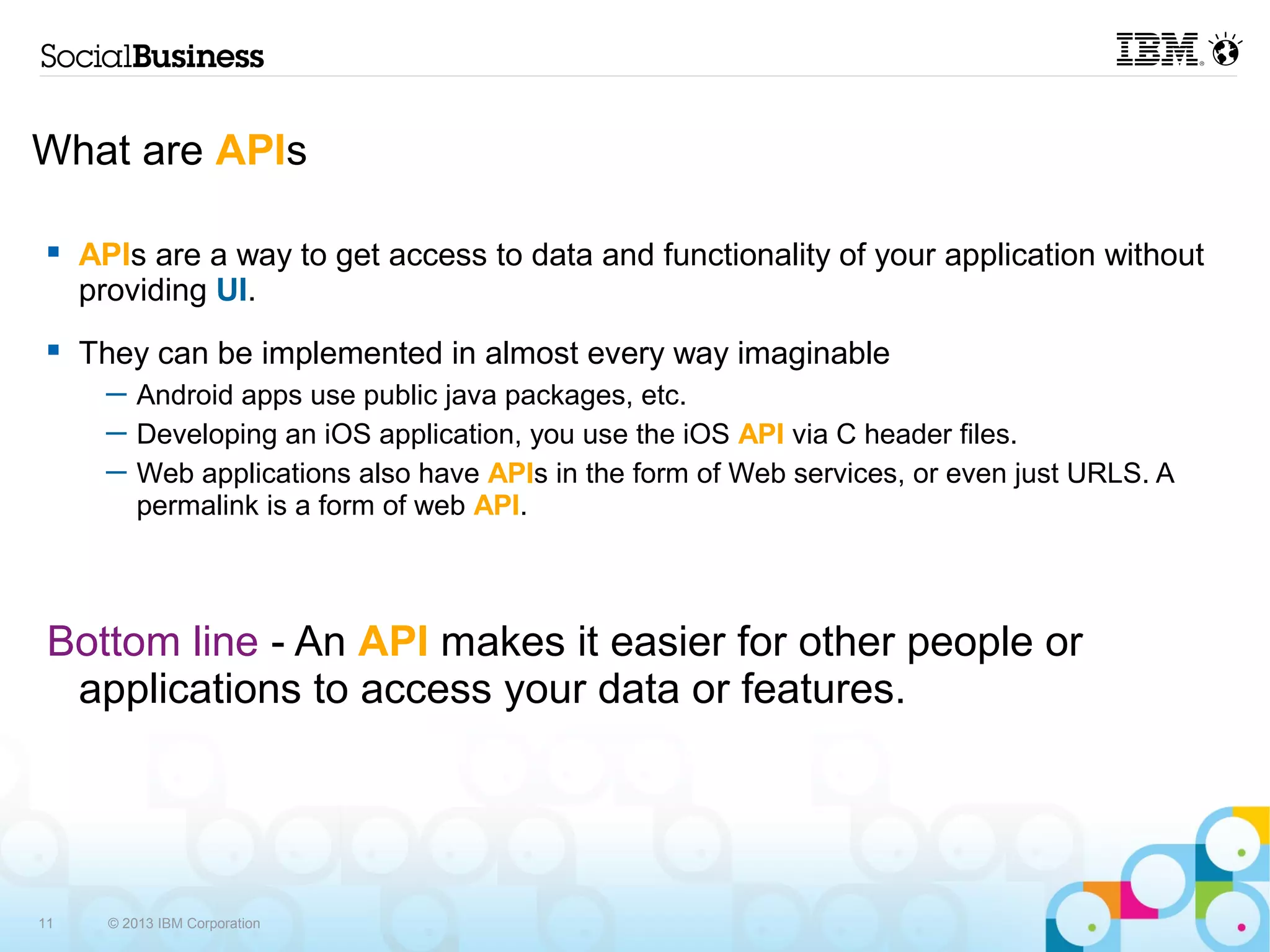 SocialBusiness

IBM

What are APIs

▪ APIs are a way to get access to data and functionality of your application without providing UI.

▪ They can be implemented in almost every way imaginable

– Android apps use public java packages, etc.

– Developing an iOS application, you use the iOS API via C header files.

– Web applications also have APIs in the form of Web services, or even just URLS. A permalink is a form of web API.

Bottom line - An API makes it easier for other people or applications to access your data or features.

11

© 2013 IBM Corporation